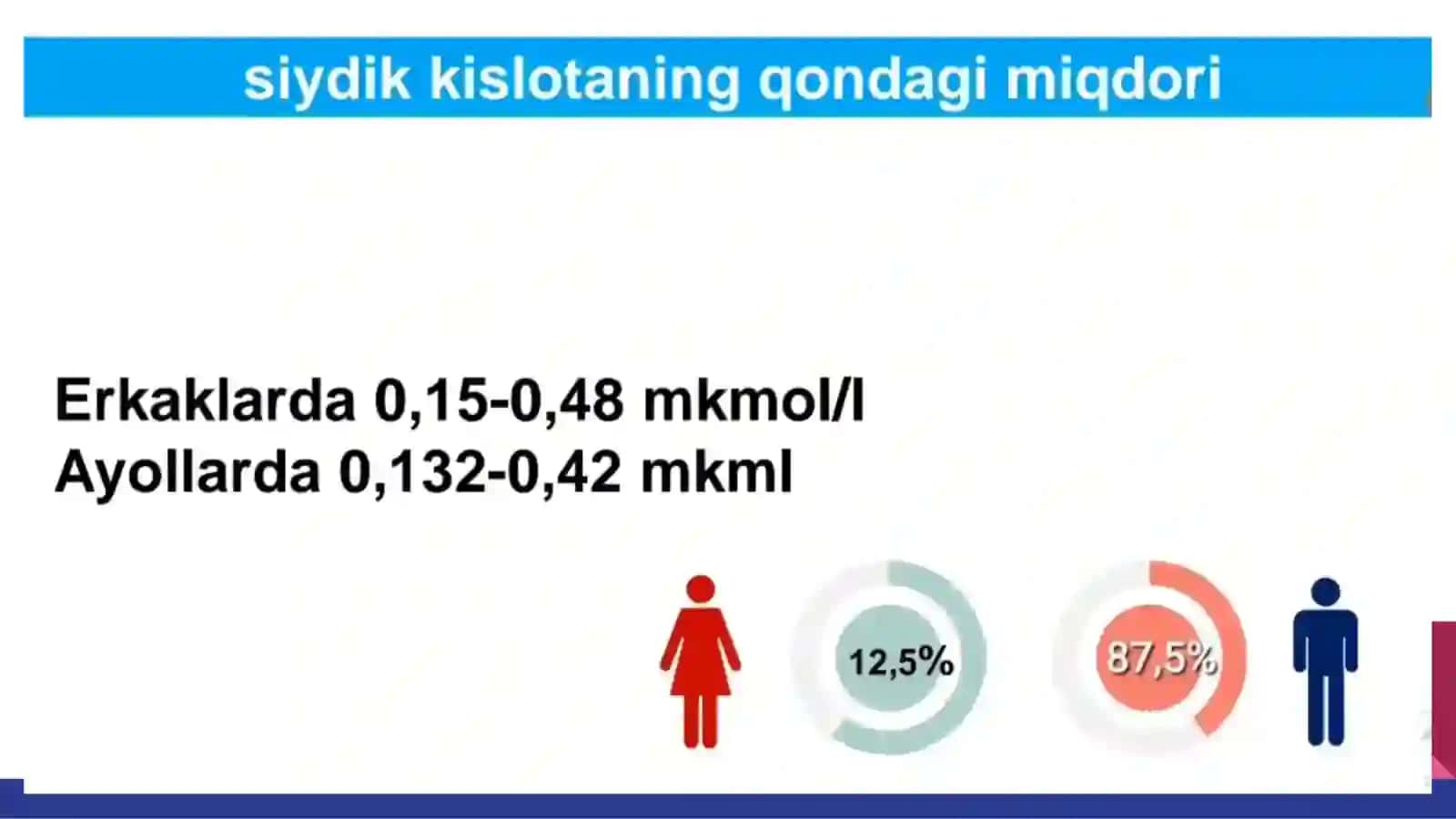 siydik kislotaning qondagi miqdori

Erkaklarda 0,15-0,48 mkmol/l
Ayollarda 0,132-0,42 mkml

12,5%

87,5%